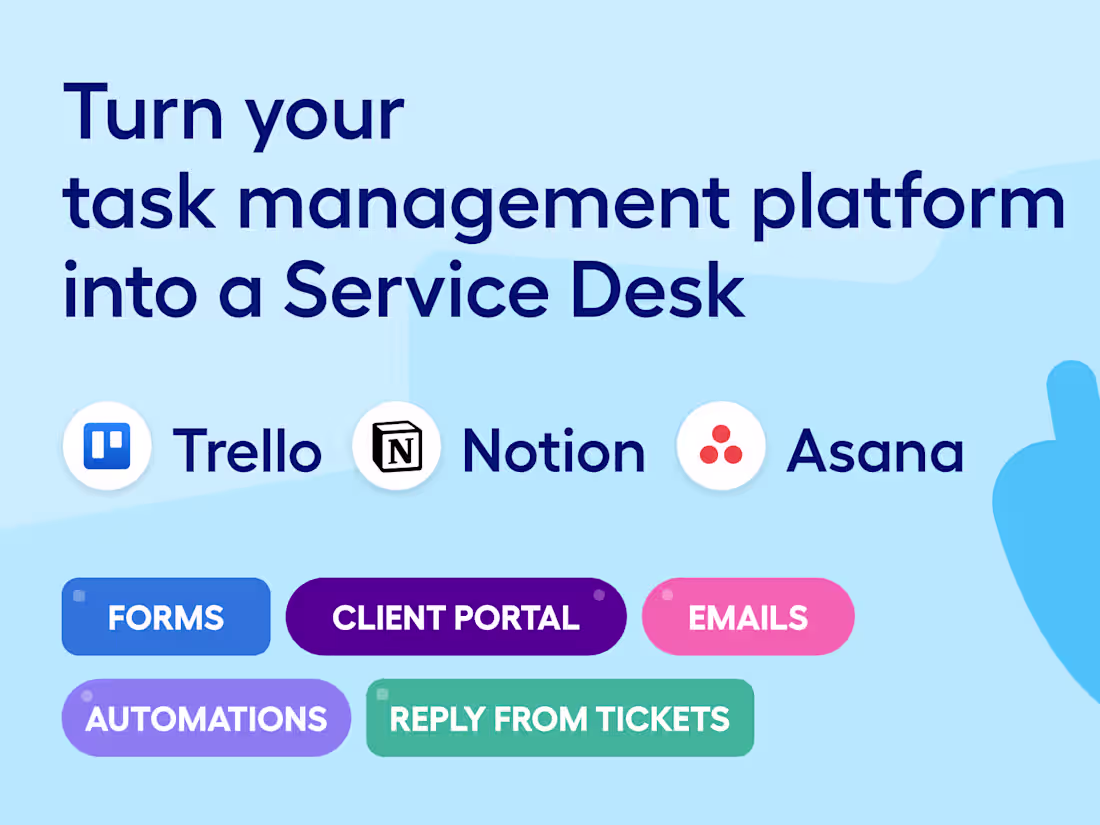 Turn your task management platform into a Service Desk

Trello N Notion Asana

FORMS CLIENT PORTAL EMAILS

AUTOMATIONS REPLY FROM TICKETS